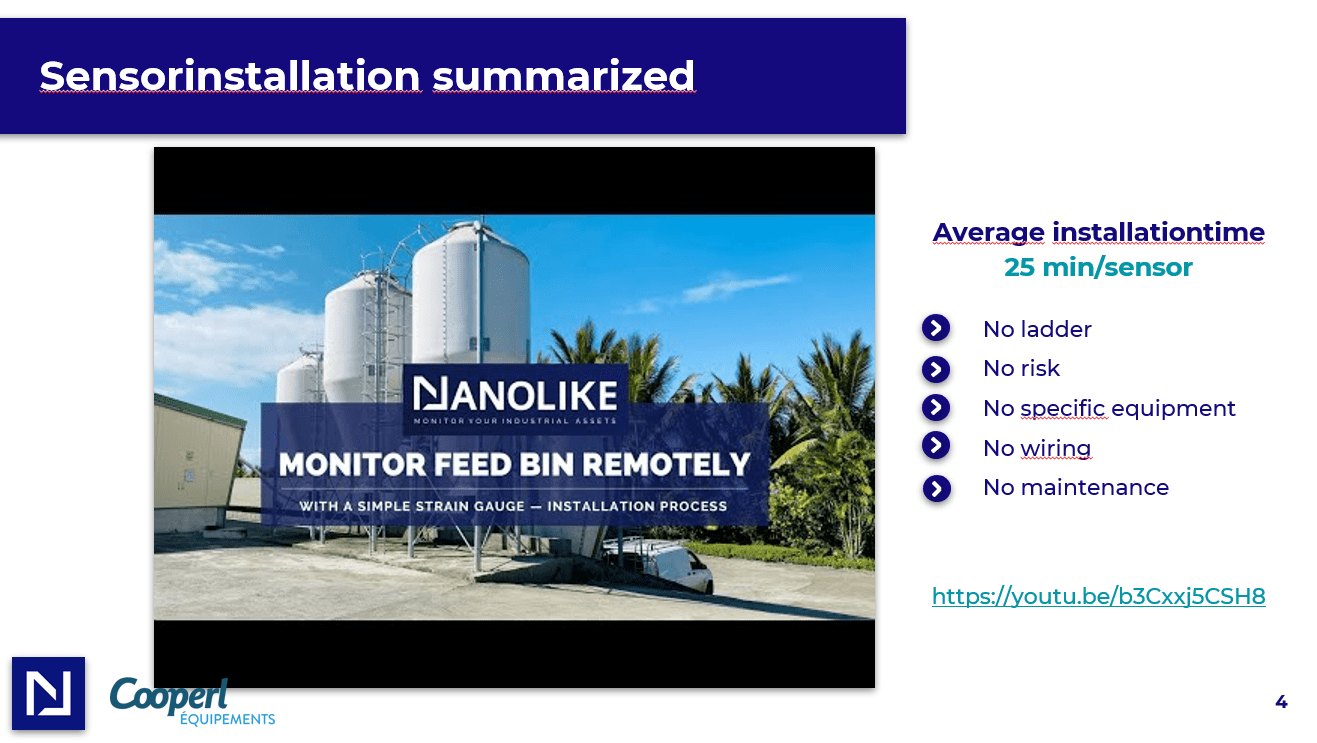 Sensorinstallation summarized

NANOLIKE
MONITOR YOUR INDUSTRIAL ASSETS
MONITOR FEED BIN REMOTELY
WITH A SIMPLE STRAIN GAUGE — INSTALLATION PROCESS

Average installationtime
25 min/sensor

No ladder
No risk
No specific equipment
No wiring
No maintenance

https://youtu.be/b3Cxxj5CSH8

Cooperl
ÉQUIPEMENTS

4